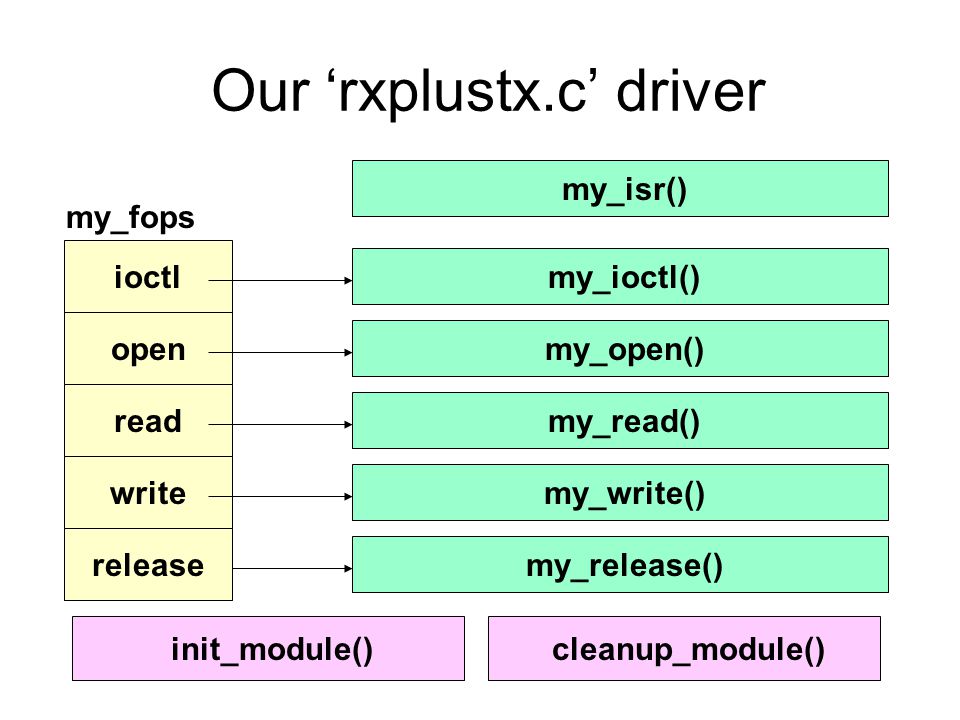 Our ‘rxplustx.c’ driver

my_isr()

my_fops

ioctl

open

read

write

release

my_ioctl()

my_open()

my_read()

my_write()

my_release()

init_module()

cleanup_module()